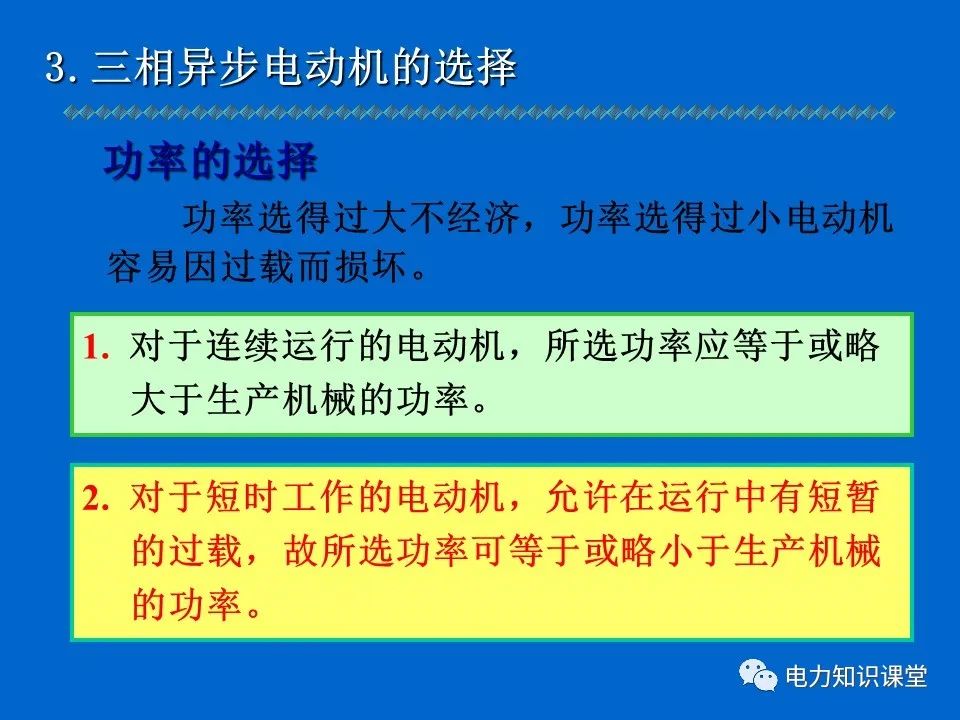 3. 三相异步电动机的选择

功率的选择

功率选得过大不经济，功率选得过小电动机容易因过载而损坏。

1. 对于连续运行的电动机，所选功率应等于或略大于生产机械的功率。

2. 对于短时工作的电动机，允许在运行中有短暂的过载，故所选功率可等于或略小于生产机械的功率。

电力知识课堂